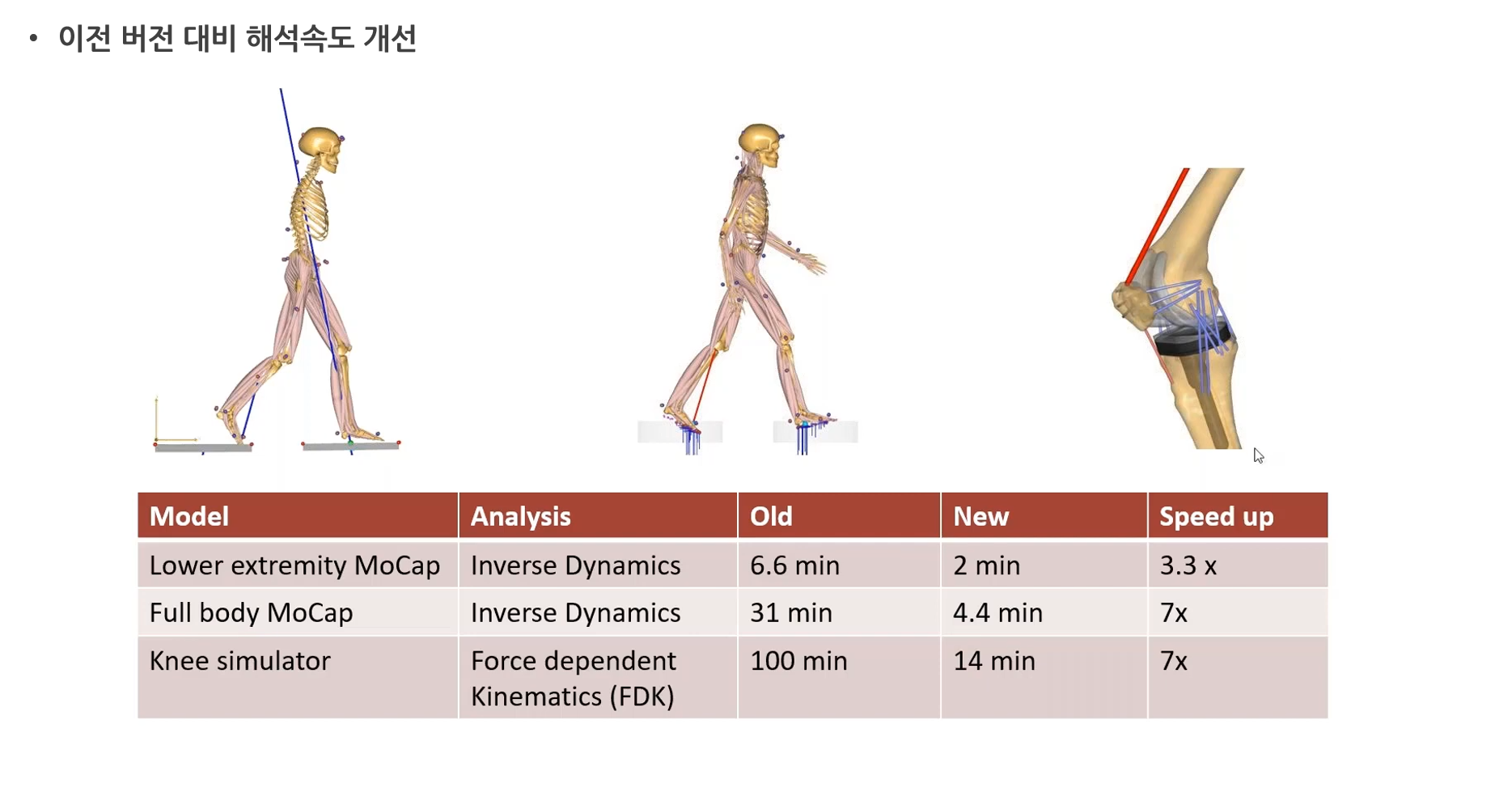 • 이전 버전 대비 해석속도 개선

| Model | Analysis | Old | New | Speed up |
|---|---|---|---|---|
| Lower extremity MoCap | Inverse Dynamics | 6.6 min | 2 min | 3.3 x |
| Full body MoCap | Inverse Dynamics | 31 min | 4.4 min | 7x |
| Knee simulator | Force dependent Kinematics (FDK) | 100 min | 14 min | 7x |